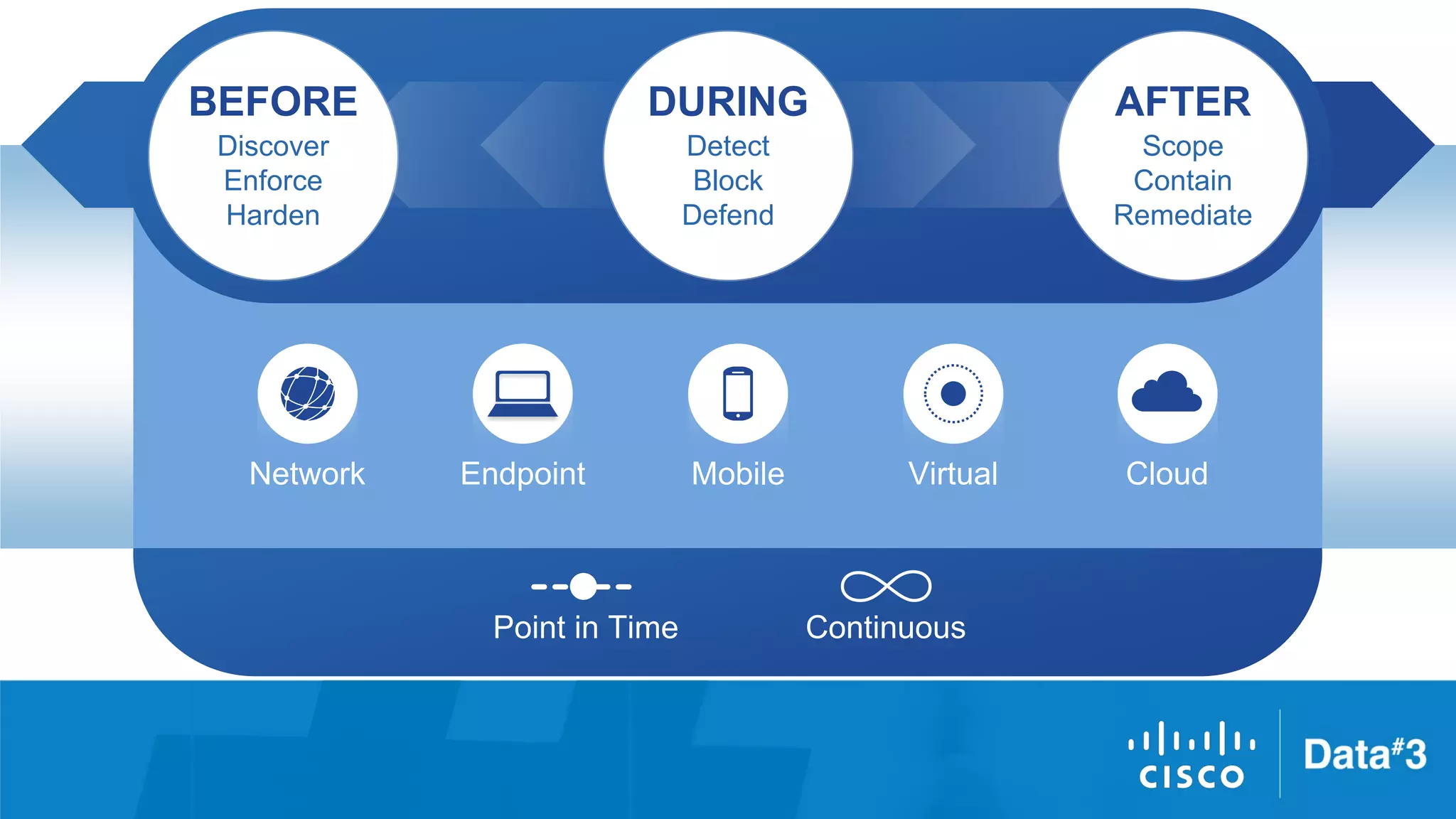 BEFORE
Discover
Enforce
Harden

DURING
Detect
Block
Defend

AFTER
Scope
Contain
Remediate

Network

Endpoint

Mobile

Virtual

Cloud

Point in Time

Continuous

CISCO

Data#3